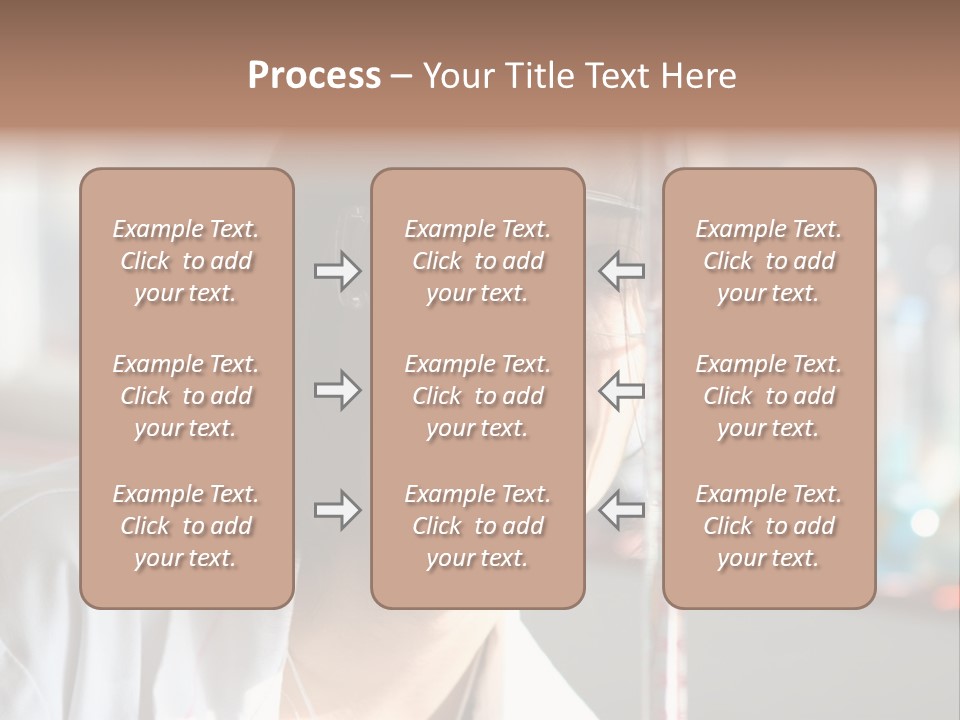 Process – Your Title Text Here

Example Text. Click to add your text.

Example Text. Click to add your text.

Example Text. Click to add your text.

Example Text. Click to add your text.

Example Text. Click to add your text.

Example Text. Click to add your text.

Example Text. Click to add your text.

Example Text. Click to add your text.

Example Text. Click to add your text.